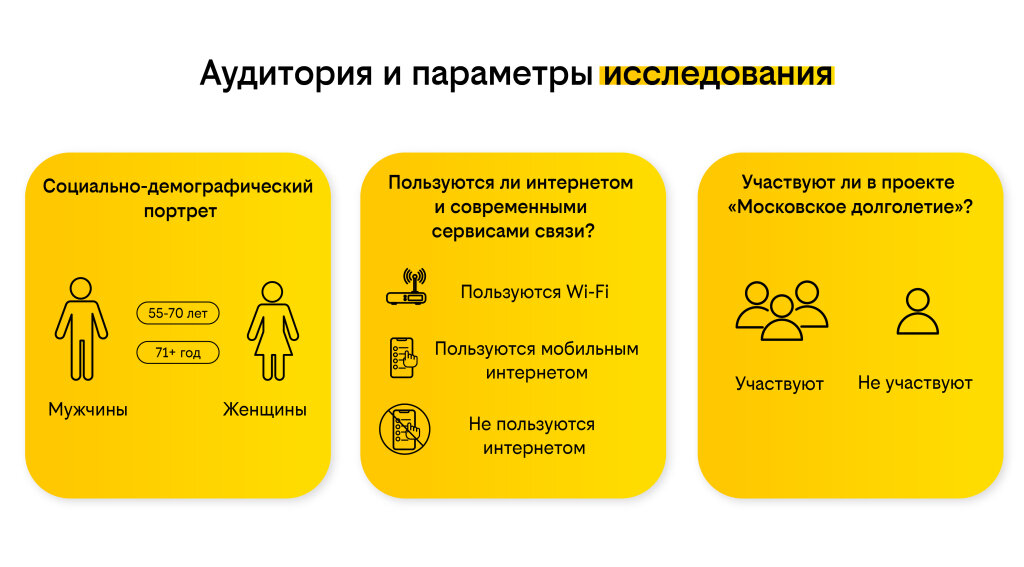 Аудитория и параметры исследования

Социально-демографический портрет

55-70 лет

71+ год

Мужчины

Женщины

Пользуются ли интернетом и современными сервисами связи?

Пользуются Wi-Fi

Пользуются мобильным интернетом

Не пользуются интернетом

Участвуют ли в проекте «Московское долголетие»?

Участвуют

Не участвуют